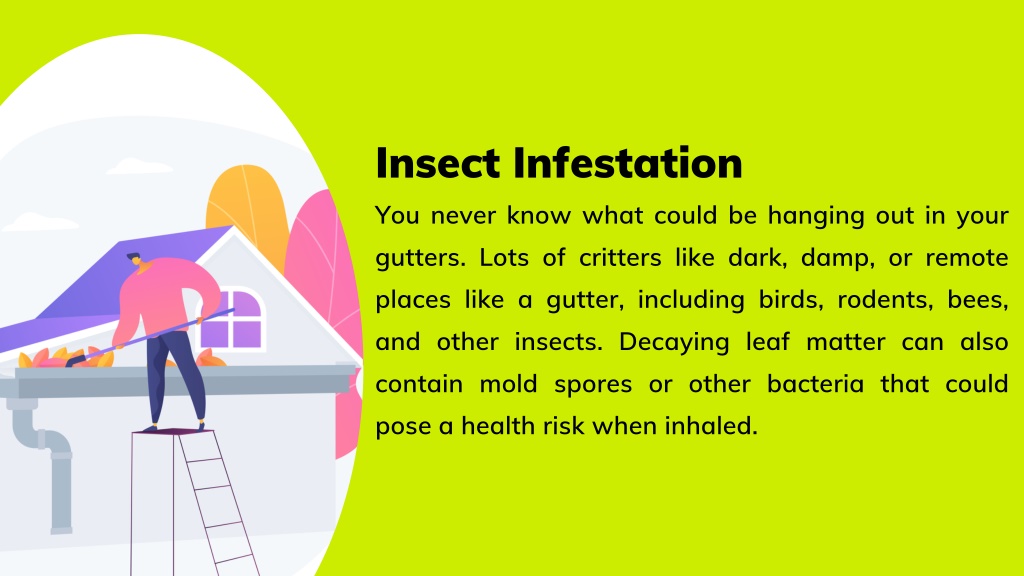 Insect Infestation

You never know what could be hanging out in your gutters. Lots of critters like dark, damp, or remote places like a gutter, including birds, rodents, bees, and other insects. Decaying leaf matter can also contain mold spores or other bacteria that could pose a health risk when inhaled.